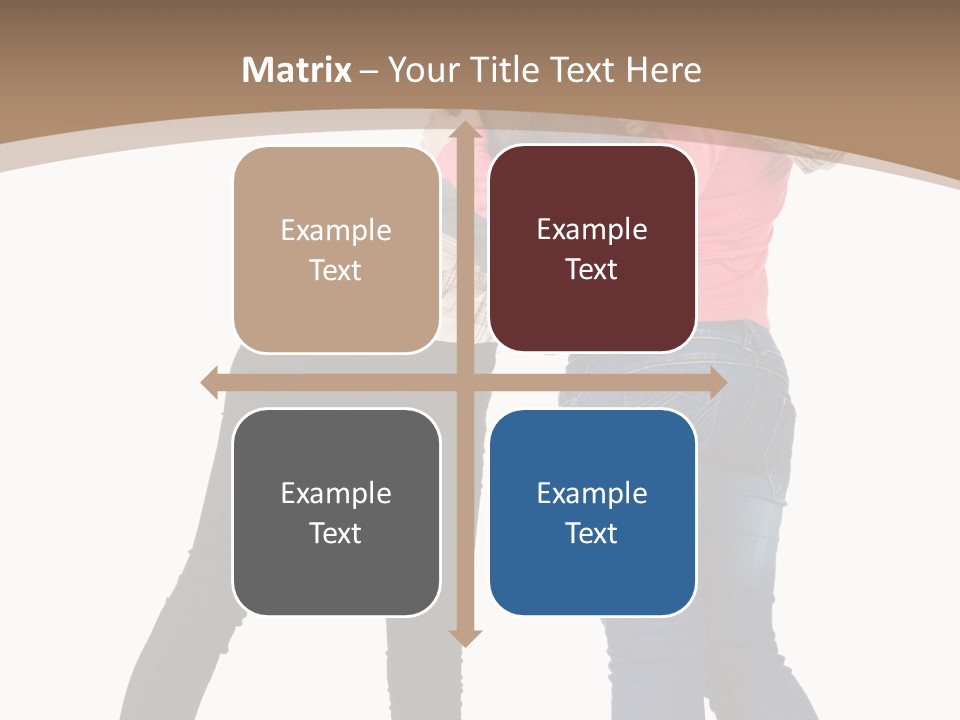 Matrix – Your Title Text Here

Example Text

Example Text

Example Text

Example Text